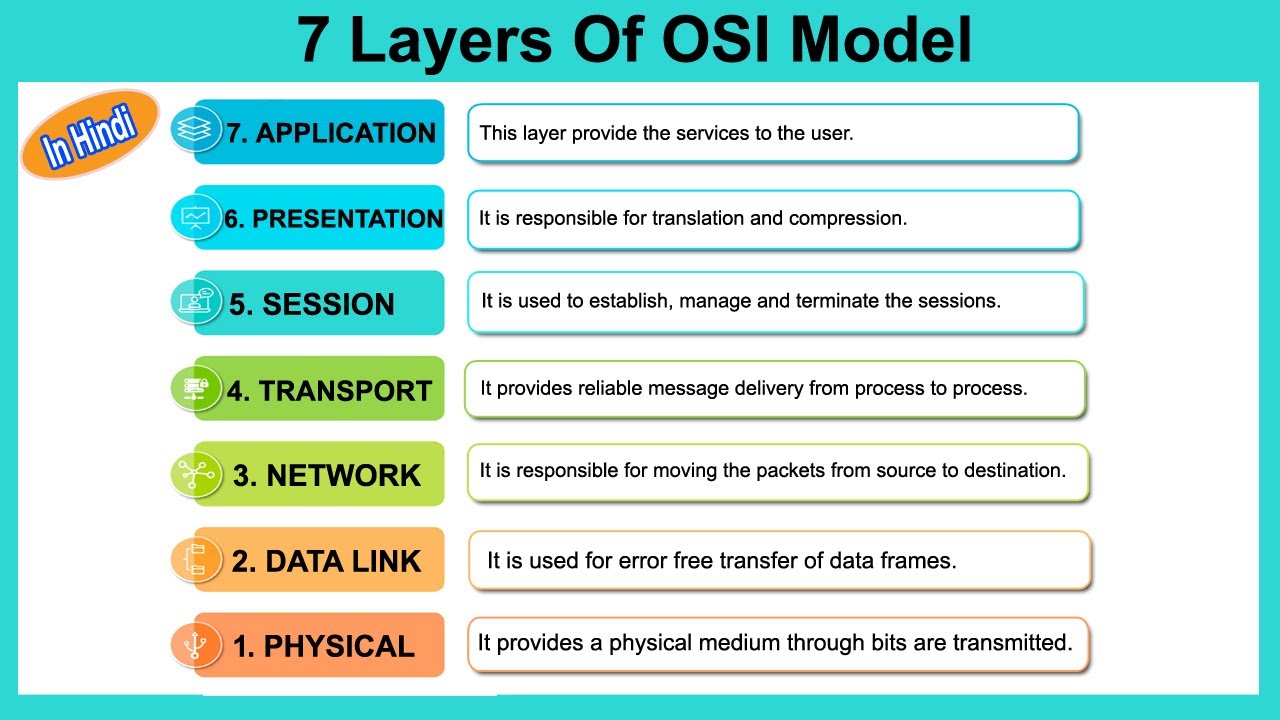 7 Layers Of OSI Model

In Hindi

7. APPLICATION
This layer provide the services to the user.

6. PRESENTATION
It is responsible for translation and compression.

5. SESSION
It is used to establish, manage and terminate the sessions.

4. TRANSPORT
It provides reliable message delivery from process to process.

3. NETWORK
It is responsible for moving the packets from source to destination.

2. DATA LINK
It is used for error free transfer of data frames.

1. PHYSICAL
It provides a physical medium through bits are transmitted.